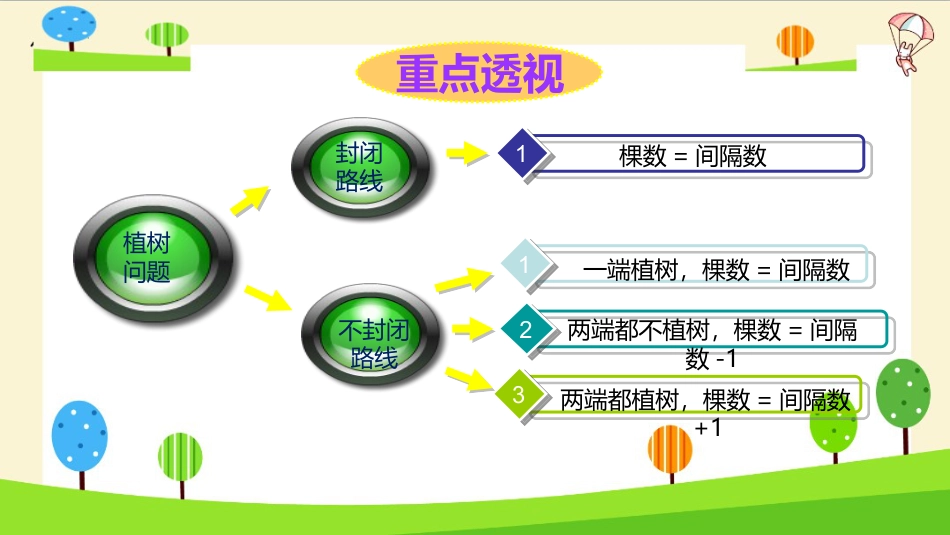 重点透视

植树问题

封闭路线

1 棵数 = 间隔数

不封闭路线

1 一端植树，棵数 = 间隔数

2 两端都不植树，棵数 = 间隔数 -1

3 两端都植树，棵数 = 间隔数 +1